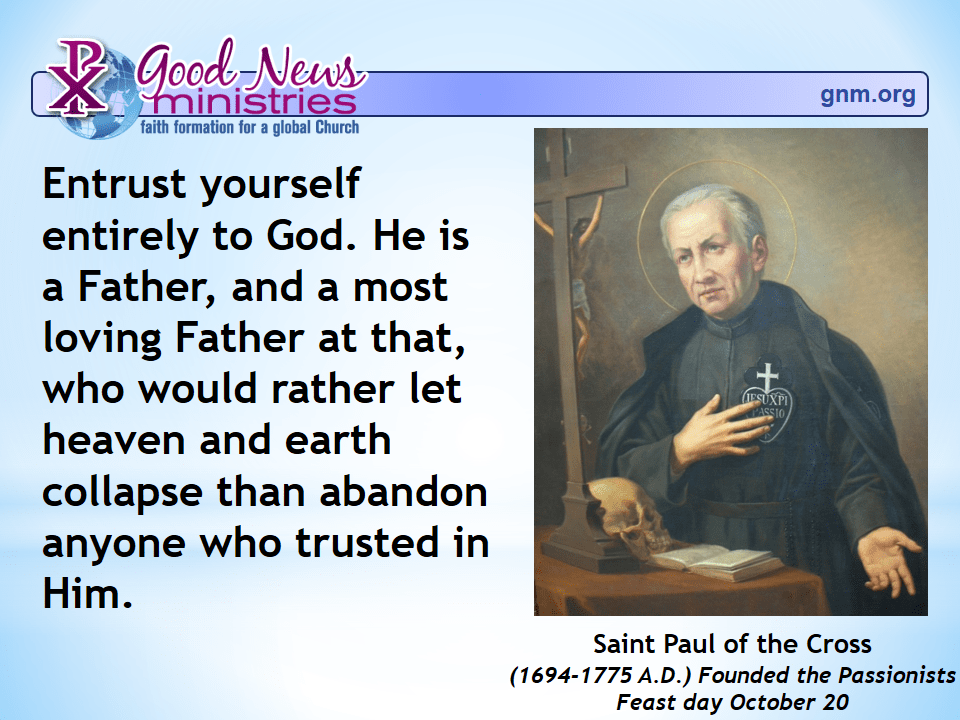 Good News ministries
faith formation for a global Church
gnm.org

Entrust yourself entirely to God. He is a Father, and a most loving Father at that, who would rather let heaven and earth collapse than abandon anyone who trusted in Him.

JESU XPI PASSIO

Saint Paul of the Cross
(1694-1775 A.D.) Founded the Passionists
Feast day October 20